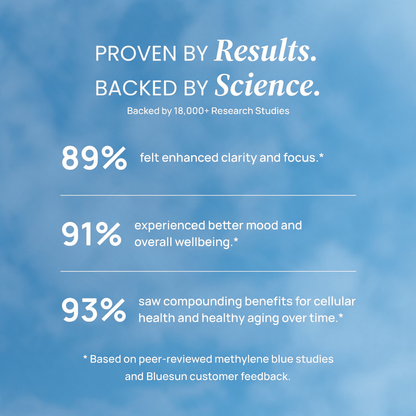 PROVEN BY Results.
BACKED BY Science.
Backed by 18,000+ Research Studies

89% felt enhanced clarity and focus.*

91% experienced better mood and overall wellbeing.*

93% saw compounding benefits for cellular health and healthy aging over time.*

* Based on peer-reviewed methylene blue studies and Bluesun customer feedback.